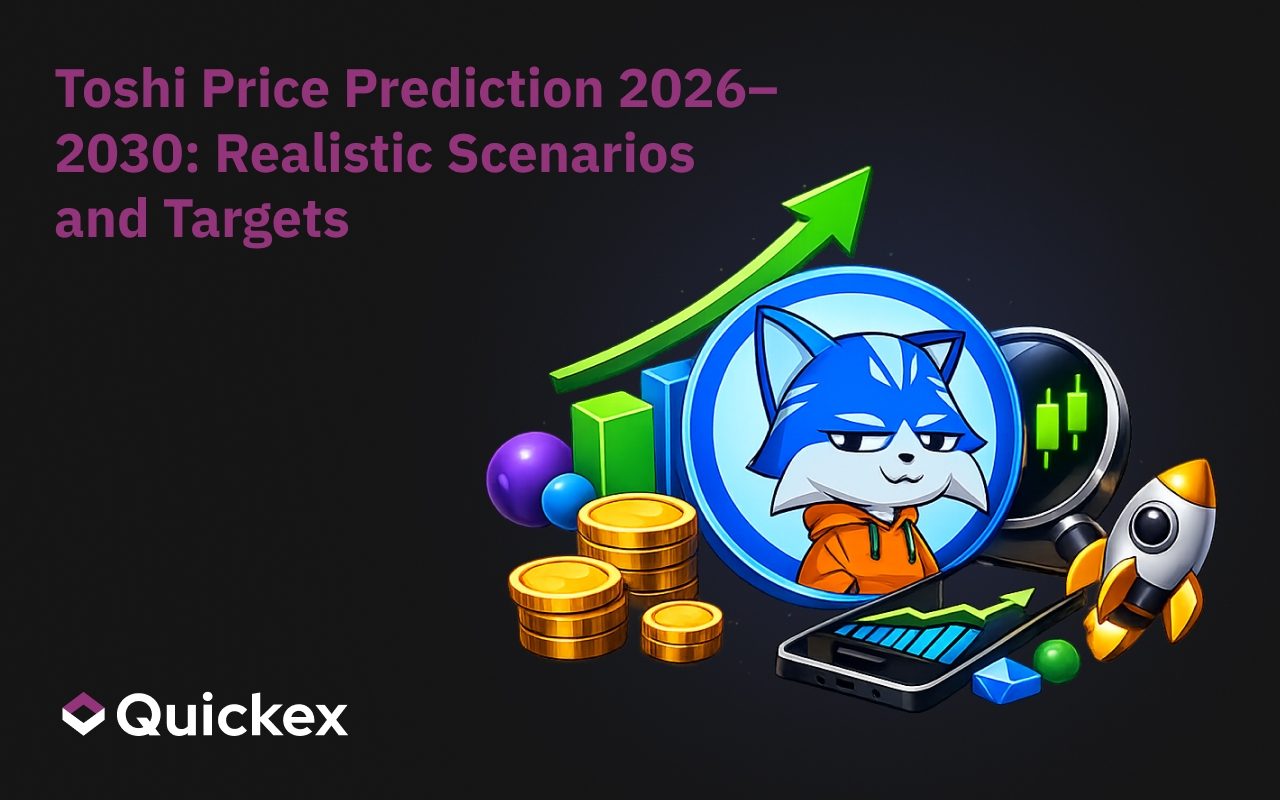 Toshi Price Prediction 2026–2030: Realistic Scenarios and Targets

Quickex